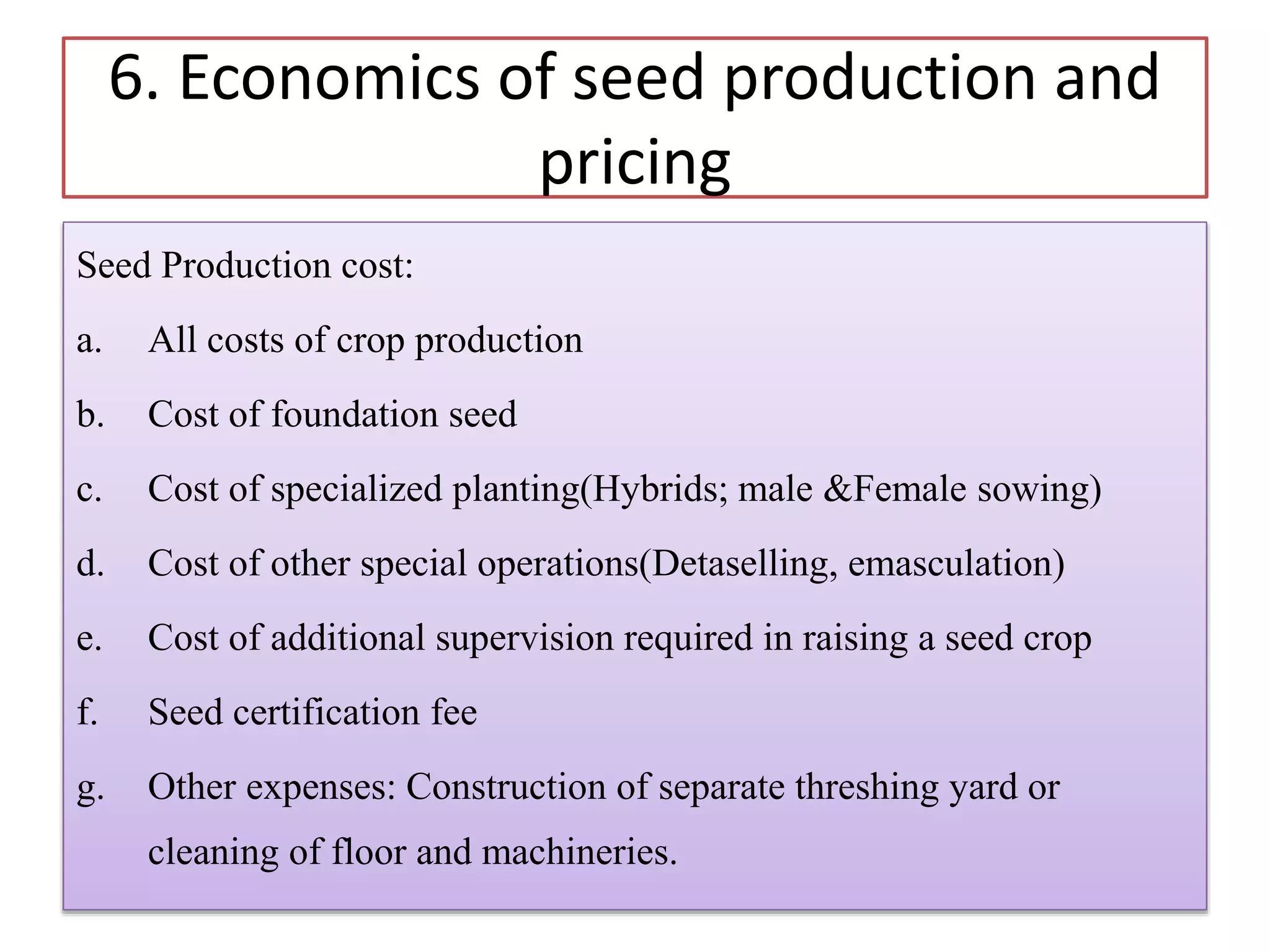 6. Economics of seed production and pricing

Seed Production cost:

a. All costs of crop production

b. Cost of foundation seed

c. Cost of specialized planting(Hybrids; male &Female sowing)

d. Cost of other special operations(Detaselling, emasculation)

e. Cost of additional supervision required in raising a seed crop

f. Seed certification fee

g. Other expenses: Construction of separate threshing yard or cleaning of floor and machineries.